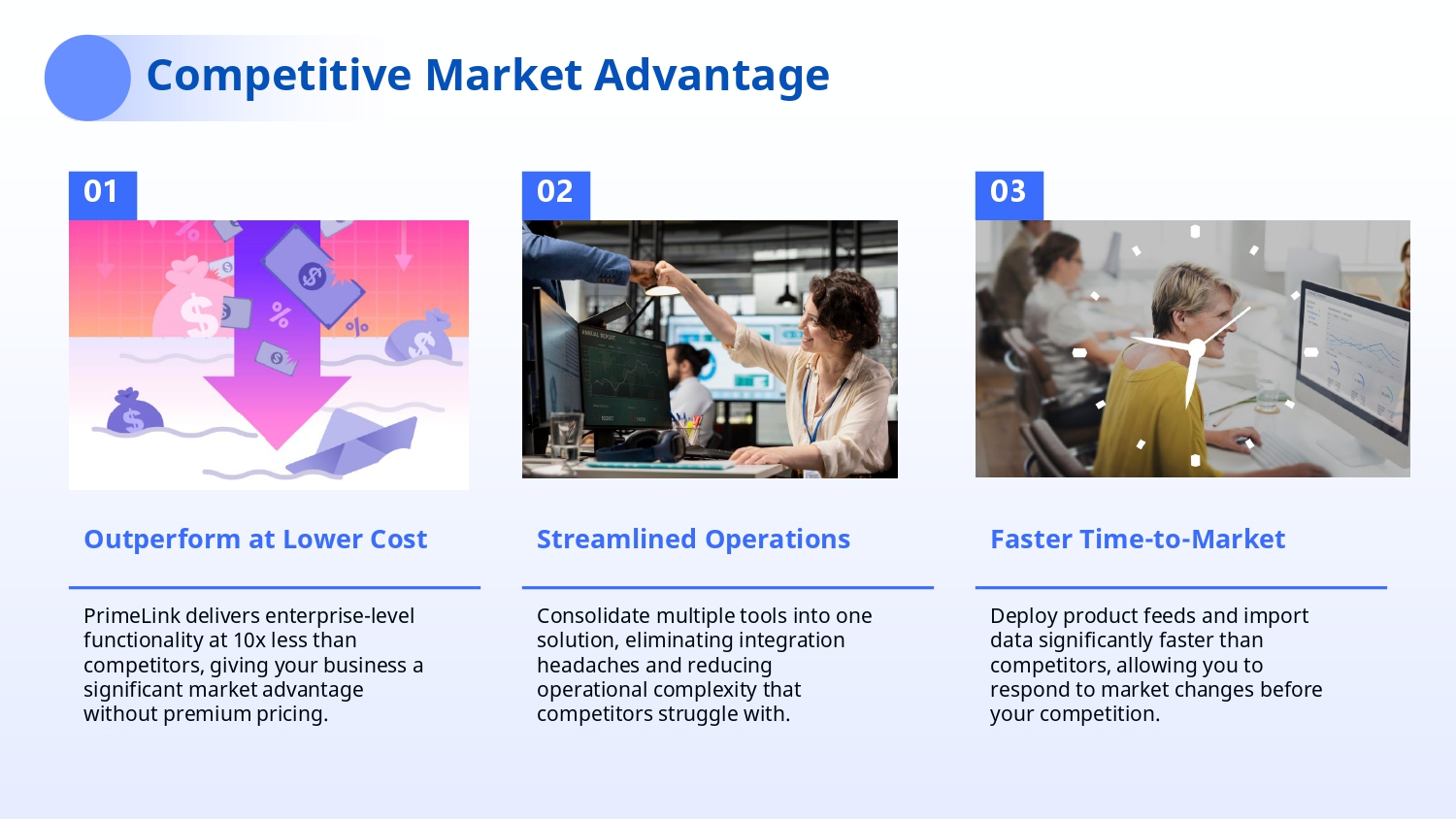 Competitive Market Advantage

01

Outperform at Lower Cost

PrimeLink delivers enterprise-level functionality at 10x less than competitors, giving your business a significant market advantage without premium pricing.

02

Streamlined Operations

Consolidate multiple tools into one solution, eliminating integration headaches and reducing operational complexity that competitors struggle with.

03

Faster Time-to-Market

Deploy product feeds and import data significantly faster than competitors, allowing you to respond to market changes before your competition.